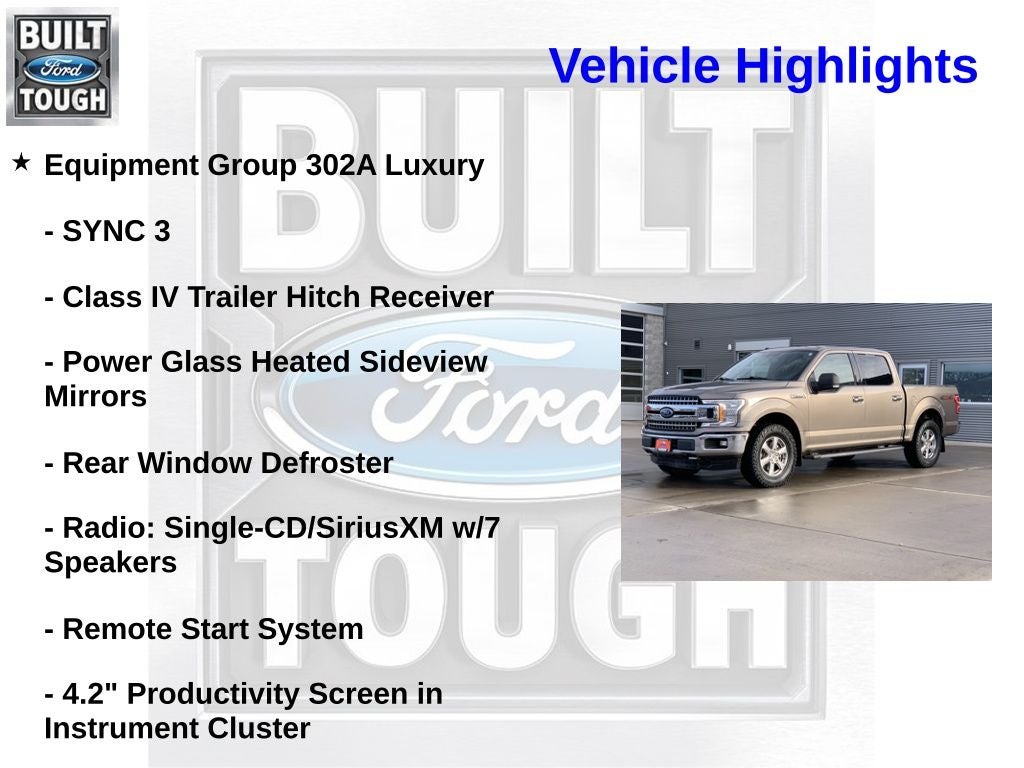 BUILT
Ford
TOUGH

Vehicle Highlights

★ Equipment Group 302A Luxury

- SYNC 3

- Class IV Trailer Hitch Receiver

- Power Glass Heated Sideview Mirrors

- Rear Window Defroster

- Radio: Single-CD/SiriusXM w/7 Speakers

- Remote Start System

- 4.2" Productivity Screen in Instrument Cluster

BUILT
Ford
TOUGH